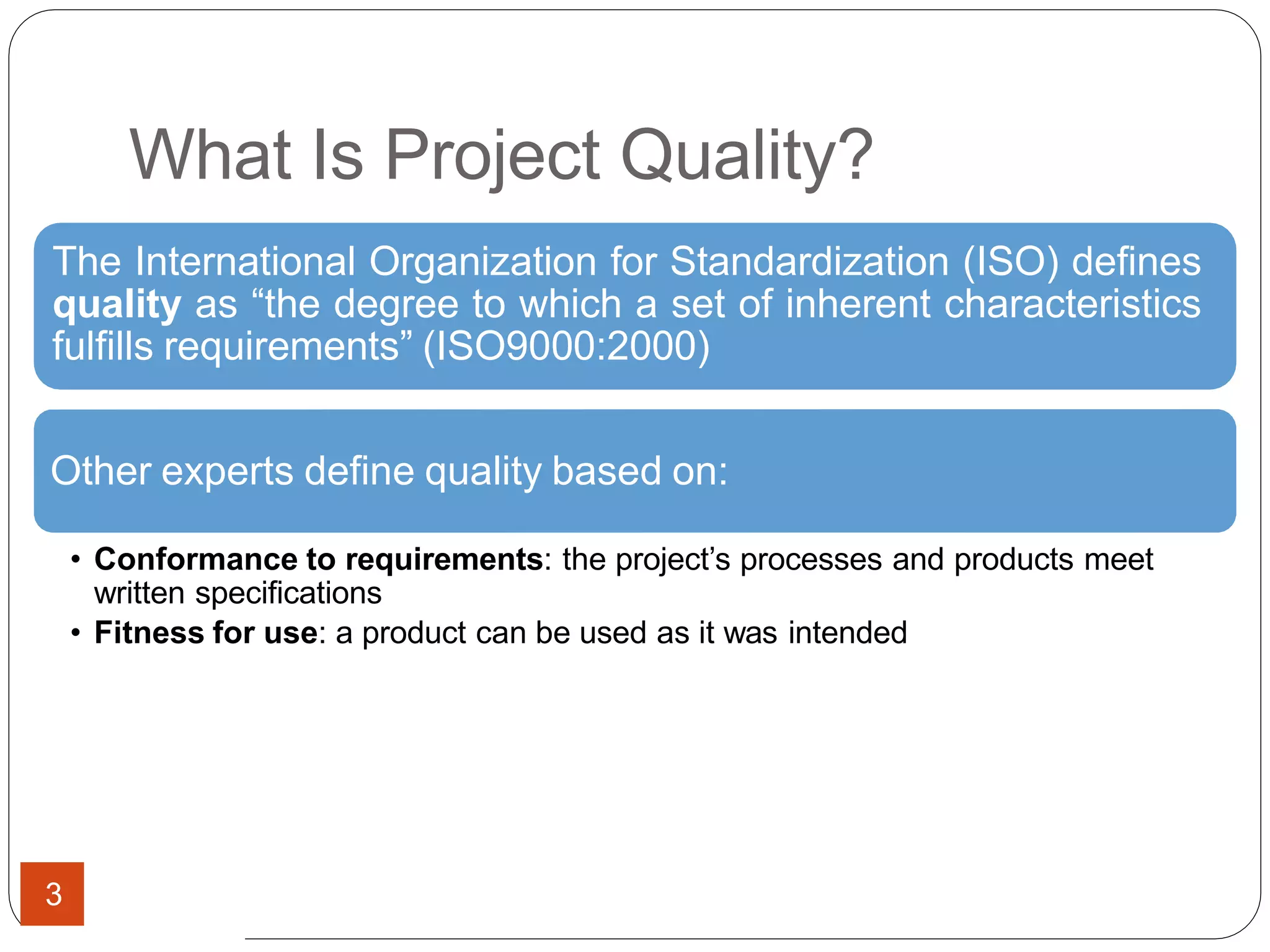 What Is Project Quality?

The International Organization for Standardization (ISO) defines quality as “the degree to which a set of inherent characteristics fulfills requirements” (ISO9000:2000)

Other experts define quality based on:

• Conformance to requirements: the project’s processes and products meet written specifications
• Fitness for use: a product can be used as it was intended

3